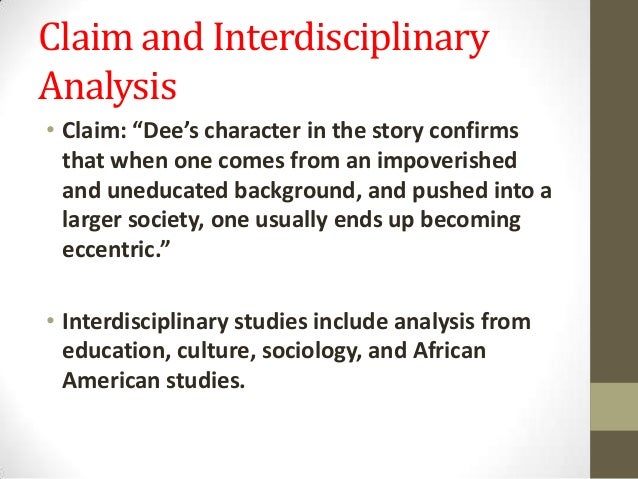 Claim and Interdisciplinary Analysis

• Claim: “Dee’s character in the story confirms that when one comes from an impoverished and uneducated background, and pushed into a larger society, one usually ends up becoming eccentric.”

• Interdisciplinary studies include analysis from education, culture, sociology, and African American studies.